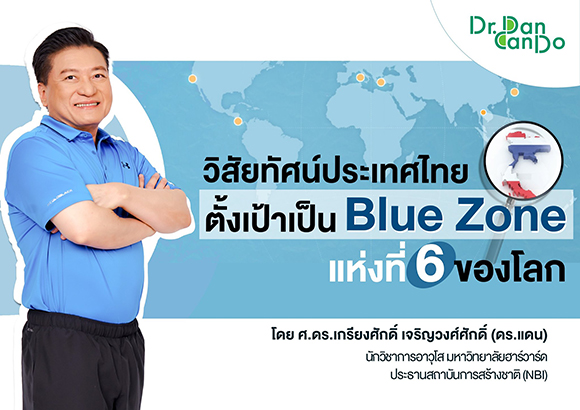 Dr. Dan Can Do

วิสัยทัศน์ประเทศไทย ตั้งเป้าเป็น Blue Zone แห่งที่ 6 ของโลก

โดย ศ.ดร.เกรียงศักดิ์ เจริญวงศ์ศักดิ์ (ดร.แดน)

นักวิชาการอาวุโส มหาวิทยาลัยฮาร์วาร์ด
ประธานสถาบันการสร้างชาติ (NBI)